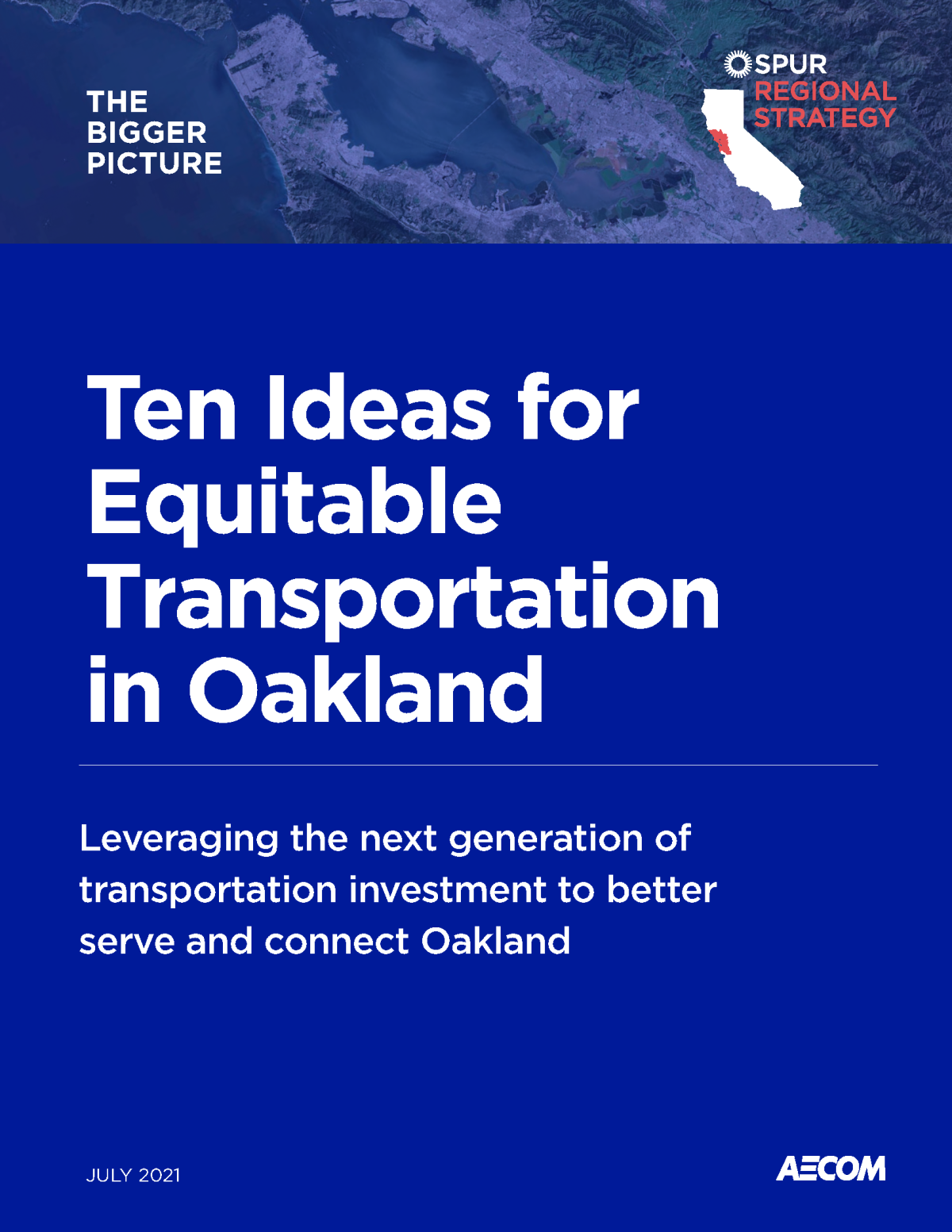 THE BIGGER PICTURE

SPUR
REGIONAL STRATEGY

Ten Ideas for Equitable Transportation in Oakland

Leveraging the next generation of transportation investment to better serve and connect Oakland

JULY 2021

AECOM